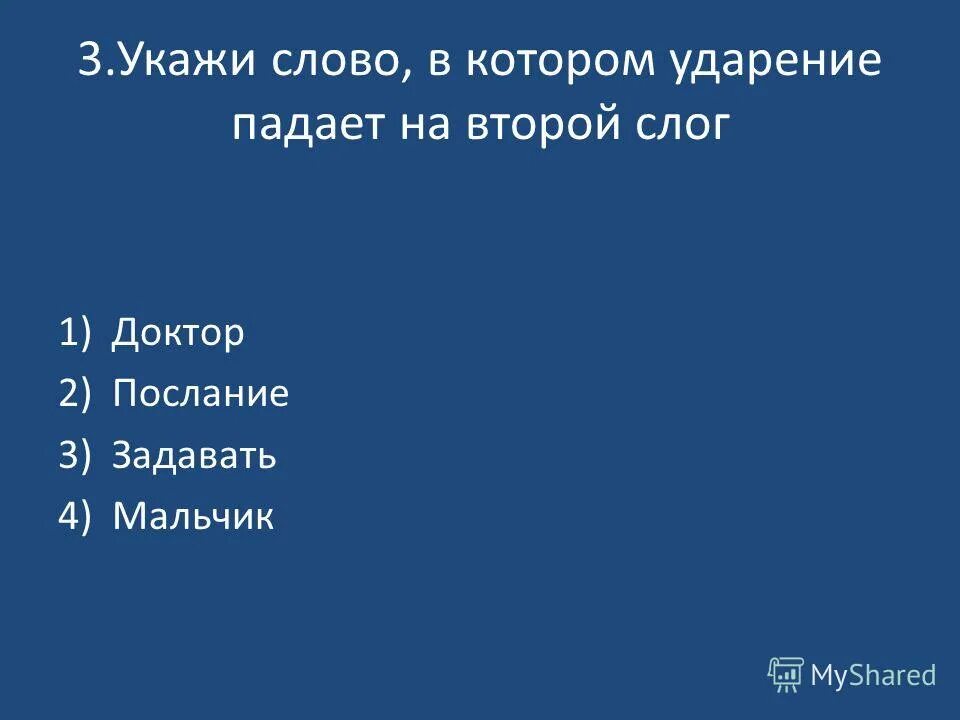 3.Укажи слово, в котором ударение падает на второй слог

1) Доктор
2) Послание
3) Задавать
4) Мальчик

MyShared